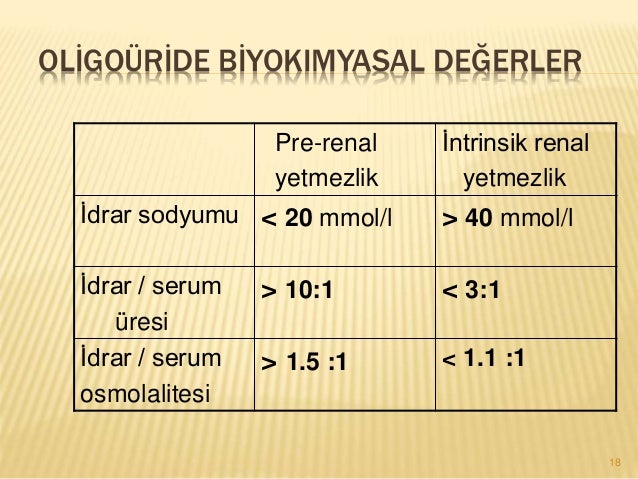 OLİGOÜRİDE BİYOKIMYASAL DEĞERLER

| | Pre-renal yetmezlik | İntrinsik renal yetmezlik |
|---|---|---|
| İdrar sodyumu | < 20 mmol/l | > 40 mmol/l |
| İdrar / serum üresi | > 10:1 | < 3:1 |
| İdrar / serum osmolalitesi | > 1.5 :1 | < 1.1 :1 |

18